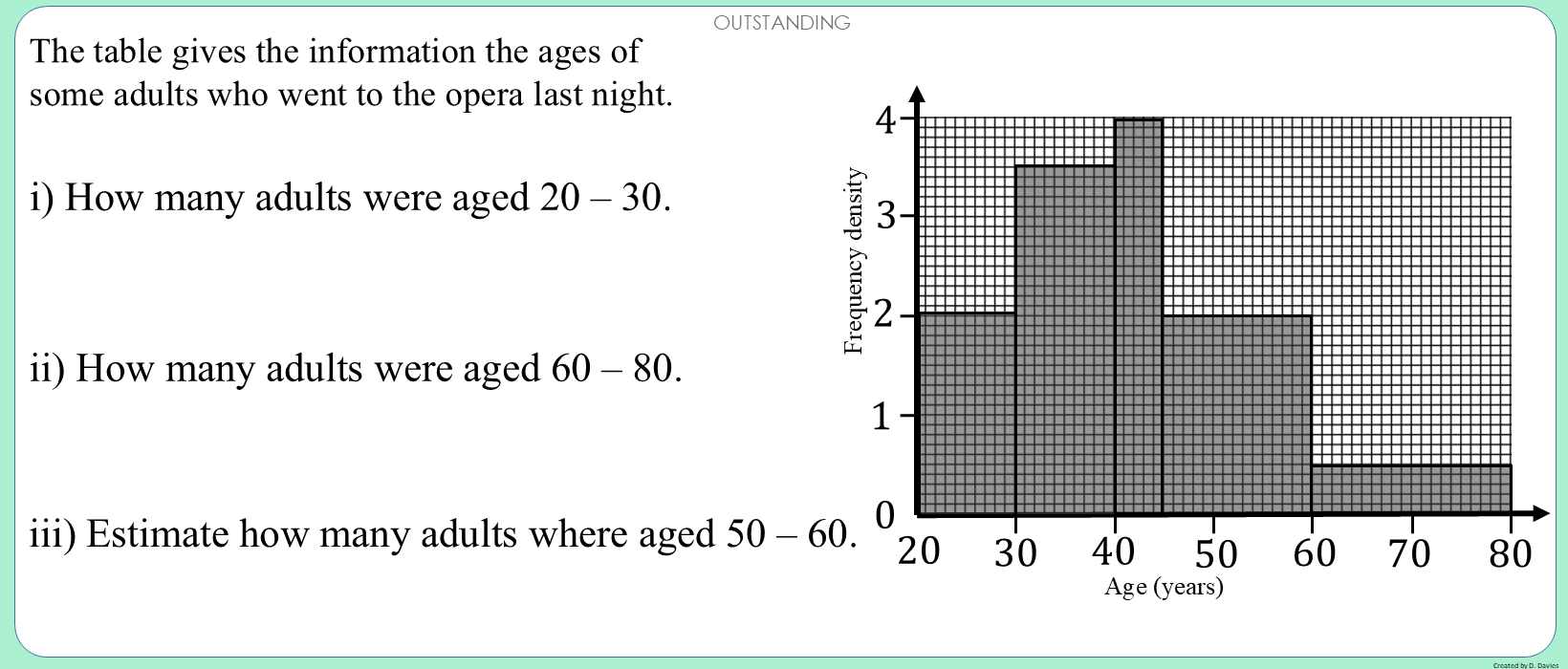 OUTSTANDING

The table gives the information the ages of some adults who went to the opera last night.

i) How many adults were aged 20 – 30.

ii) How many adults were aged 60 – 80.

iii) Estimate how many adults where aged 50 – 60.

Frequency density
4
3
2
1
0
20
30
40
50
60
70
80
Age (years)

Created by D. Davies